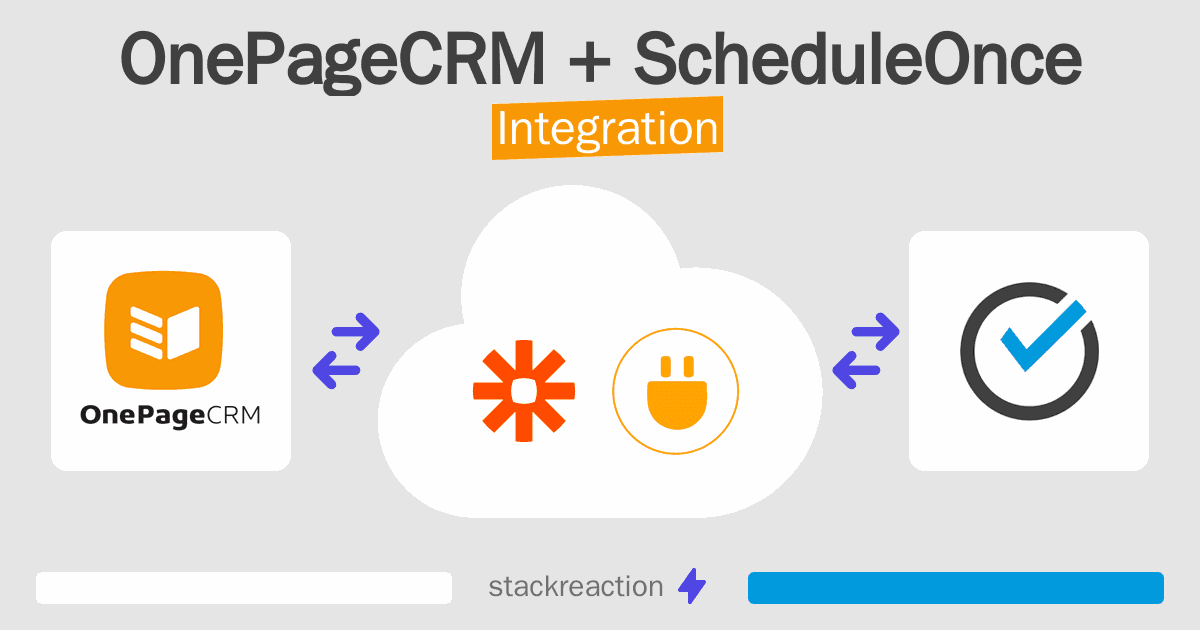 OnePageCRM + ScheduleOnce

Integration

OnePageCRM

stackreaction